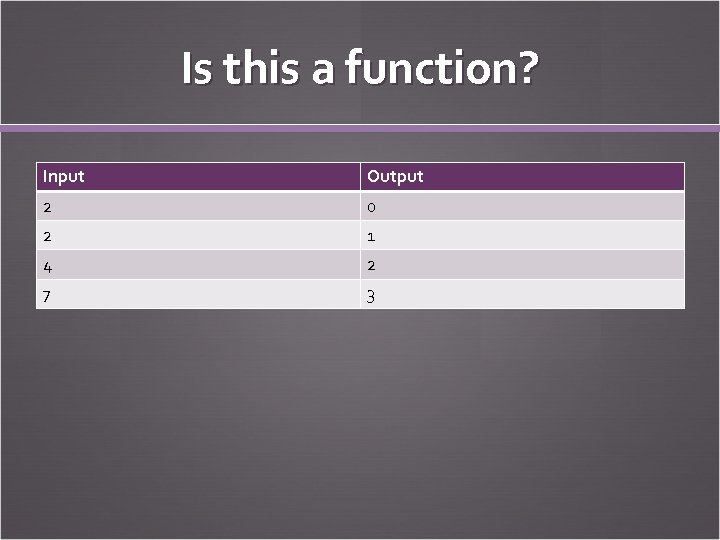 Is this a function?

| Input | Output |
|---|---|
| 2 | 0 |
| 2 | 1 |
| 4 | 2 |
| 7 | 3 |